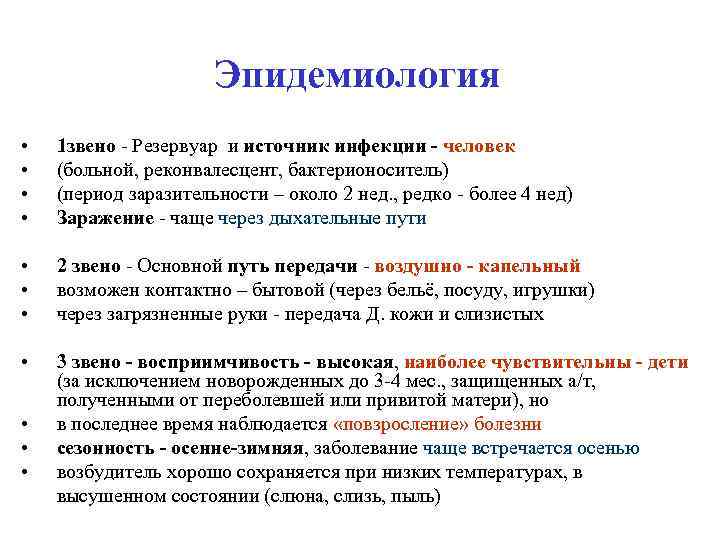 Эпидемиология

• 1звено - Резервуар и источник инфекции - человек
• (больной, реконвалесцент, бактерионоситель)
• (период заразительности – около 2 нед., редко - более 4 нед)
• Заражение - чаще через дыхательные пути

• 2 звено - Основной путь передачи - воздушно - капельный
• возможен контактно – бытовой (через бельё, посуду, игрушки)
• через загрязненные руки - передача Д. кожи и слизистых

• 3 звено - восприимчивость - высокая, наиболее чувствительны - дети (за исключением новорожденных до 3-4 мес., защищенных а/т, полученными от переболевшей или привитой матери), но
• в последнее время наблюдается «повзросление» болезни
• сезонность - осенне-зимняя, заболевание чаще встречается осенью
• возбудитель хорошо сохраняется при низких температурах, в высушенном состоянии (слюна, слизь, пыль)